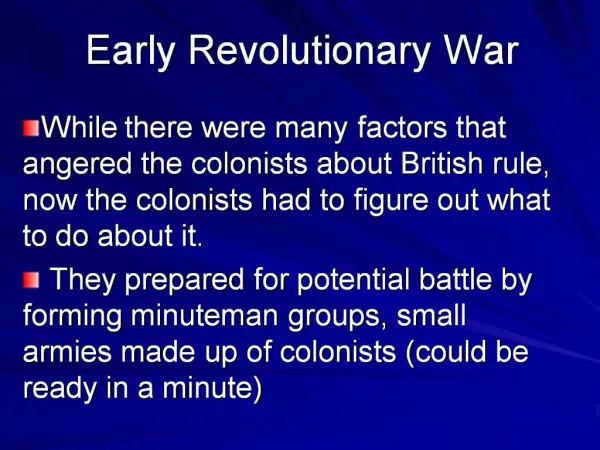 Early Revolutionary War

While there were many factors that angered the colonists about British rule, now the colonists had to figure out what to do about it.

They prepared for potential battle by forming minuteman groups, small armies made up of colonists (could be ready in a minute)